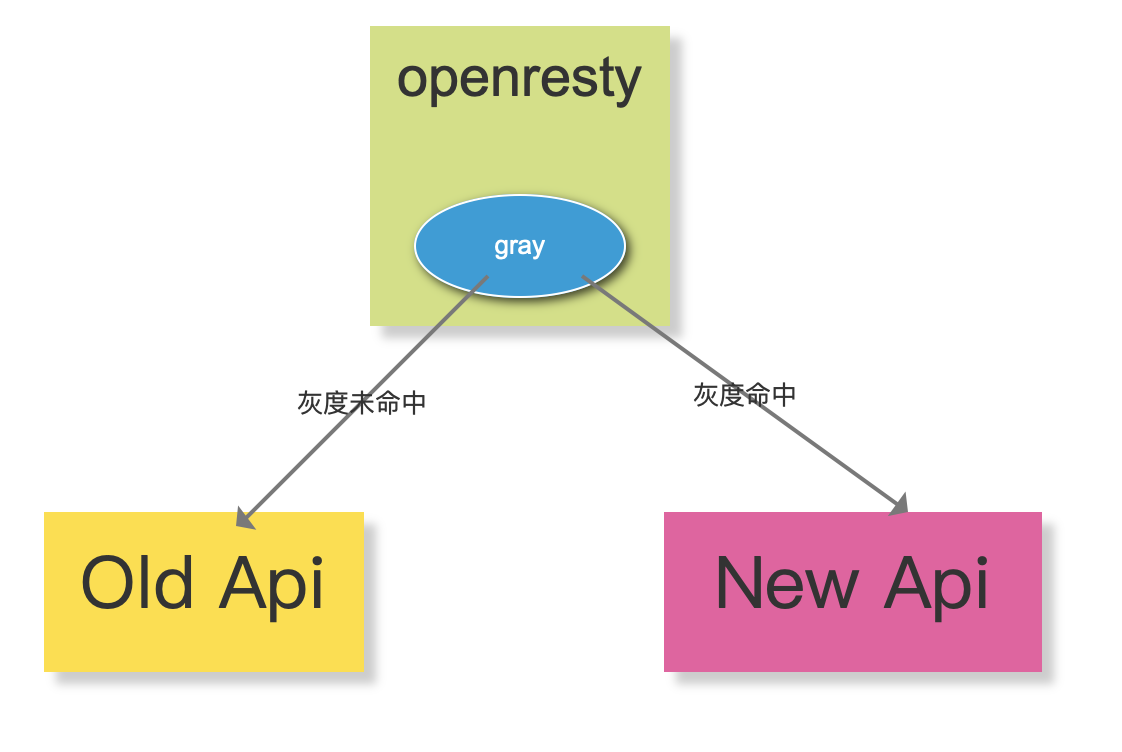 openresty

gray

灰度未命中

灰度命中

Old Api

New Api